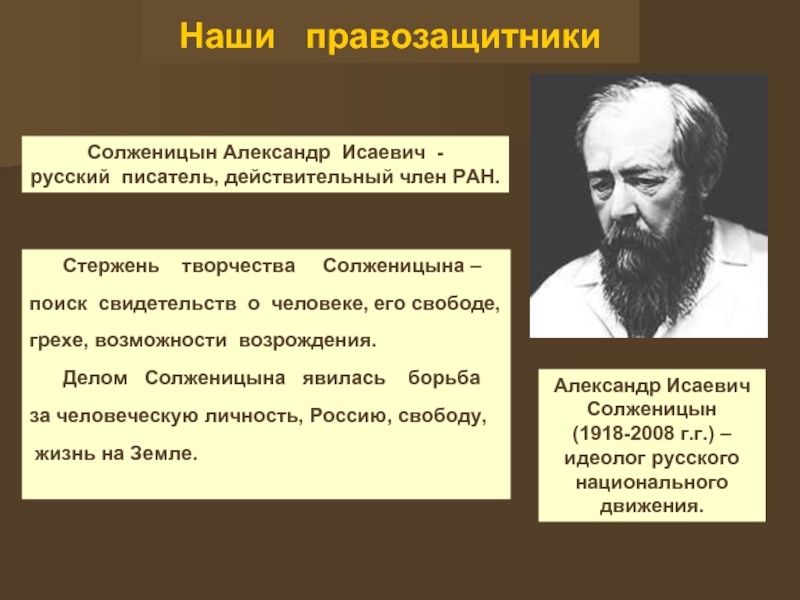 Наши правозащитники

Солженицын Александр Исаевич - русский писатель, действительный член РАН.

Стержень творчества Солженицына – поиск свидетельств о человеке, его свободе, грехе, возможности возрождения.

Делом Солженицына явилась борьба за человеческую личность, Россию, свободу, жизнь на Земле.

Александр Исаевич Солженицын (1918-2008 г.г.) – идеолог русского национального движения.